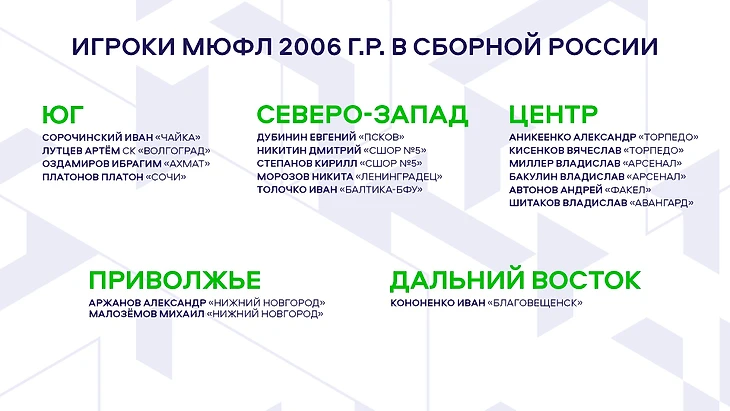 ИГРОКИ МЮФЛ 2006 Г.Р. В СБОРНОЙ РОССИИ

ЮГ
СОРОЧИНСКИЙ ИВАН «ЧАЙКА»
ЛУТЦЕВ АРТЁМ СК «ВОЛГОГРАД»
ОЗДАМИРОВ ИБРАГИМ «АХМАТ»
ПЛАТОНОВ ПЛАТОН «СОЧИ»

СЕВЕРО-ЗАПАД
ДУБИНИН ЕВГЕНИЙ «ПСКОВ»
НИКИТИН ДМИТРИЙ «СШОР №5»
СТЕПАНОВ КИРИЛЛ «СШОР №5»
МОРОЗОВ НИКИТА «ЛЕНИНГРАДЕЦ»
ТОЛОЧКО ИВАН «БАЛТИКА-БФУ»

ЦЕНТР
АНИКЕЕНКО АЛЕКСАНДР «ТОРПЕДО»
КИСЕНКОВ ВЯЧЕСЛАВ «ТОРПЕДО»
МИЛЛЕР ВЛАДИСЛАВ «АРСЕНАЛ»
БАКУЛИН ВЛАДИСЛАВ «АРСЕНАЛ»
АВТОНОВ АНДРЕЙ «ФАКЕЛ»
ШИТАКОВ ВЛАДИСЛАВ «АВАНГАРД»

ПРИВОЛЖЬЕ
АРЖАНОВ АЛЕКСАНДР «НИЖНИЙ НОВГОРОД»
МАЛОЗЁМОВ МИХАИЛ «НИЖНИЙ НОВГОРОД»

ДАЛЬНИЙ ВОСТОК
КОНОНЕНКО ИВАН «БЛАГОВЕЩЕНСК»